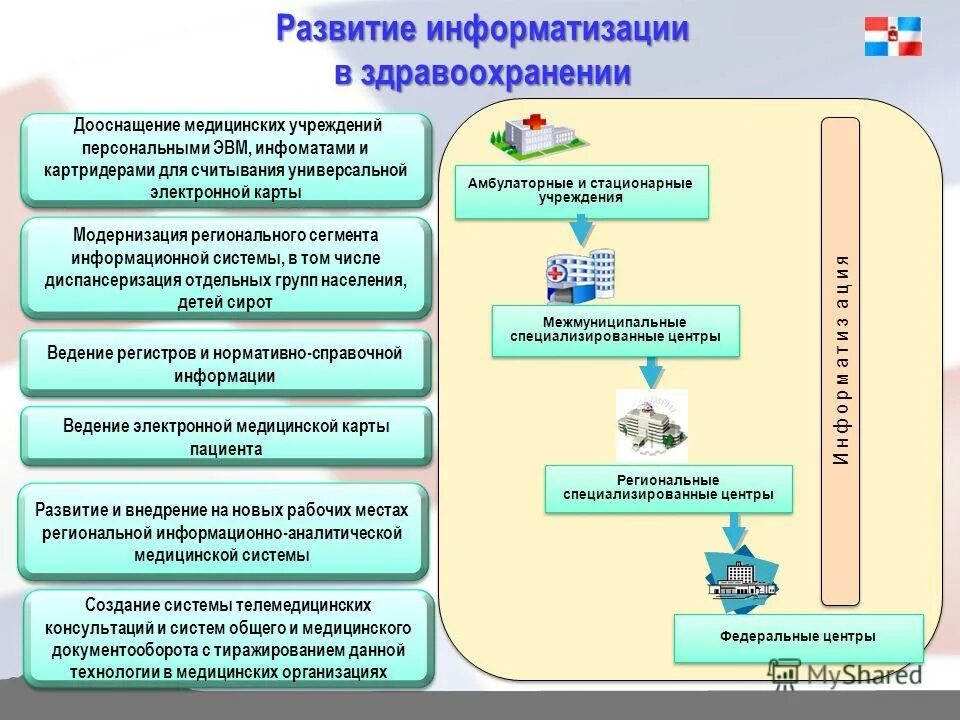 Развитие информатизации в здравоохранении

Дооснащение медицинских учреждений персональными ЭВМ, инфоматами и картридерами для считывания универсальной электронной карты

Модернизация регионального сегмента информационной системы, в том числе диспансеризация отдельных групп населения, детей сирот

Ведение регистров и нормативно-справочной информации

Ведение электронной медицинской карты пациента

Развитие и внедрение на новых рабочих местах региональной информационно-аналитической медицинской системы

Создание системы телемедицинских консультаций и систем общего и медицинского документооборота с тиражированием данной технологии в медицинских организациях

Амбулаторные и стационарные учреждения

Межмуниципальные специализированные центры

Региональные специализированные центры

Федеральные центры

Информатизация

MyShared